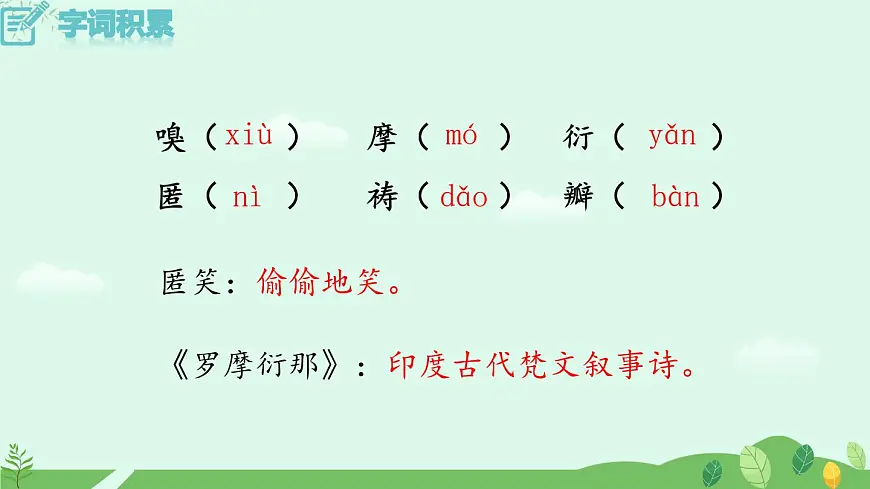 字词积累

嗅（xiù） 摩（mó） 衍（yǎn）
匿（nì） 祷（dǎo） 瓣（bàn）

匿笑：偷偷地笑。

《罗摩衍那》：印度古代梵文叙事诗。